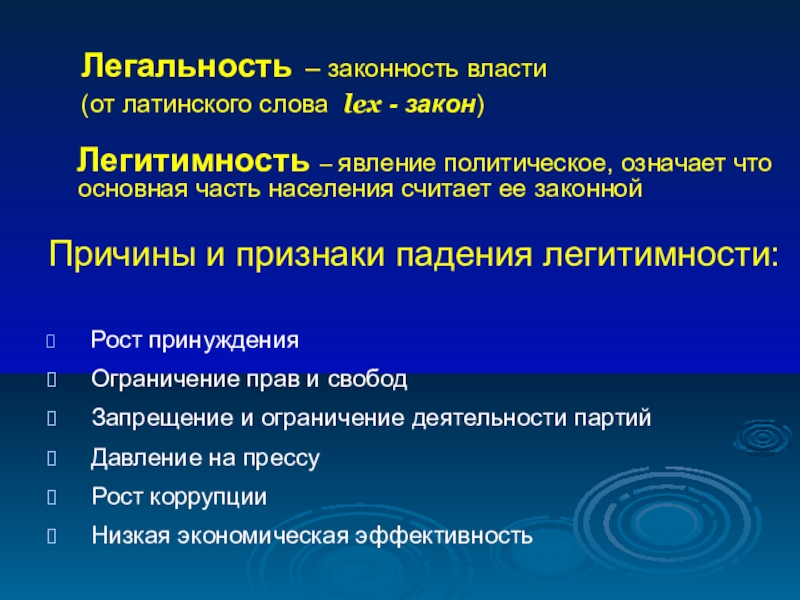 Легальность – законность власти
(от латинского слова lex - закон)

Легитимность – явление политическое, означает что основная часть населения считает ее законной

Причины и признаки падения легитимности:

Рост принуждения
Ограничение прав и свобод
Запрещение и ограничение деятельности партий
Давление на прессу
Рост коррупции
Низкая экономическая эффективность